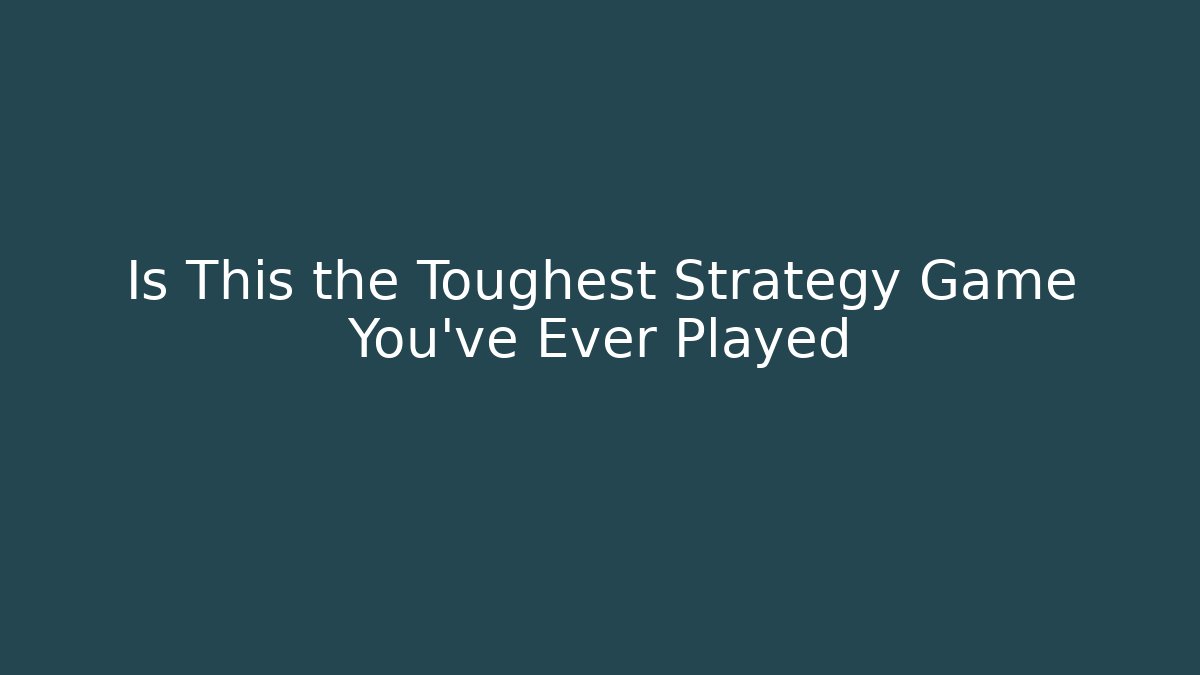 Is This the Toughest Strategy Game You've Ever Played